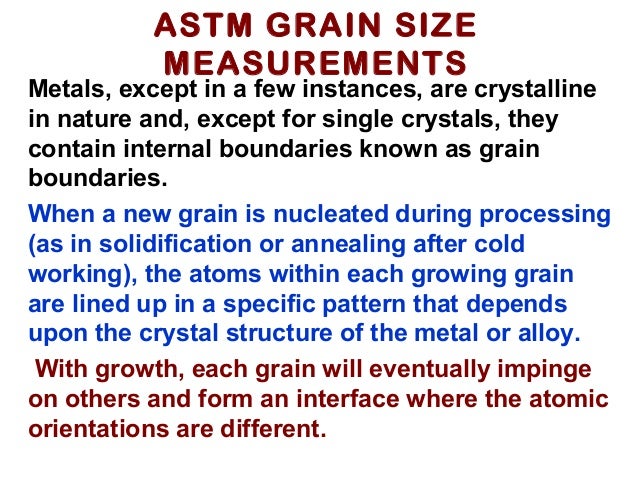 ASTM GRAIN SIZE MEASUREMENTS

Metals, except in a few instances, are crystalline in nature and, except for single crystals, they contain internal boundaries known as grain boundaries.

When a new grain is nucleated during processing (as in solidification or annealing after cold working), the atoms within each growing grain are lined up in a specific pattern that depends upon the crystal structure of the metal or alloy.

With growth, each grain will eventually impinge on others and form an interface where the atomic orientations are different.